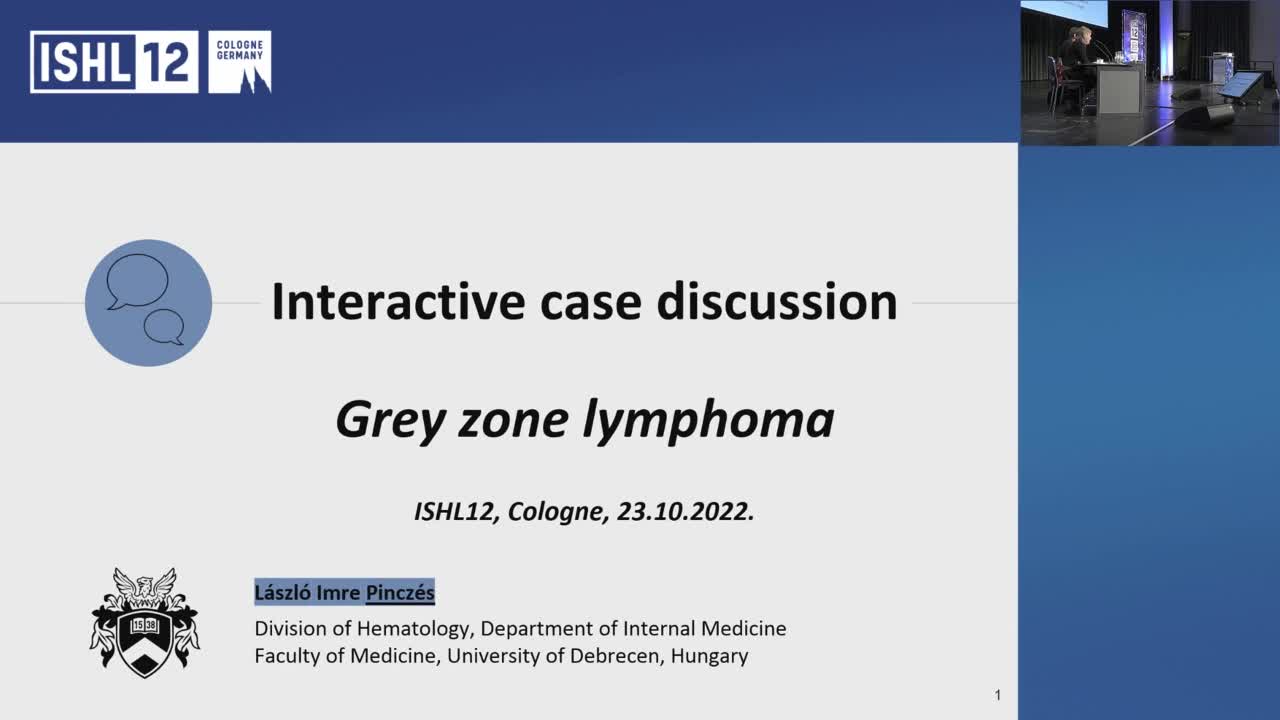 ISHL 12 COLOGNE GERMANY

Interactive case discussion

Grey zone lymphoma

ISHL12, Cologne, 23.10.2022.

15 38

László Imre Pinczés
Division of Hematology, Department of Internal Medicine
Faculty of Medicine, University of Debrecen, Hungary

1